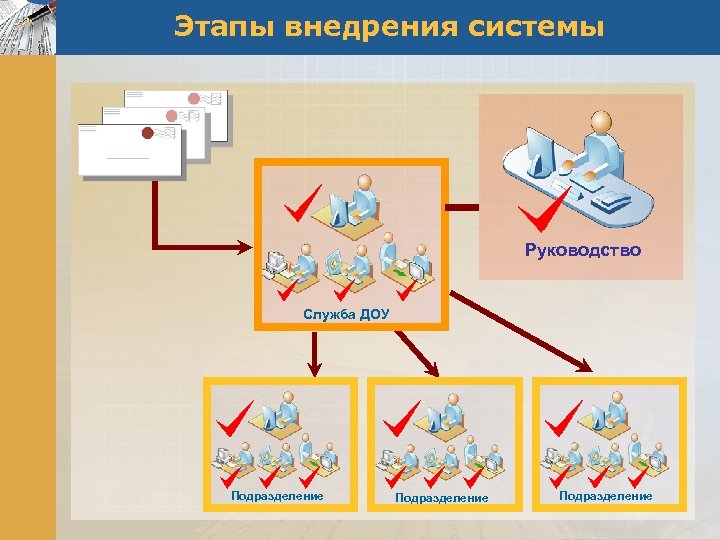 Этапы внедрения системы

Руководство

Служба ДОУ

Подразделение

Подразделение

Подразделение